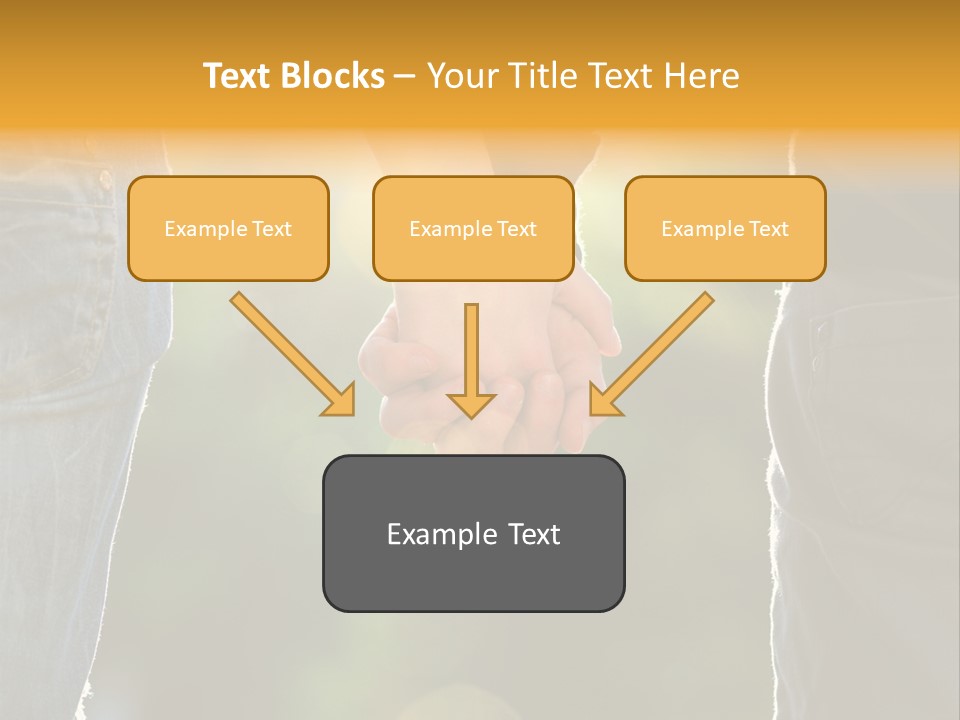 Text Blocks – Your Title Text Here

Example Text

Example Text

Example Text

Example Text